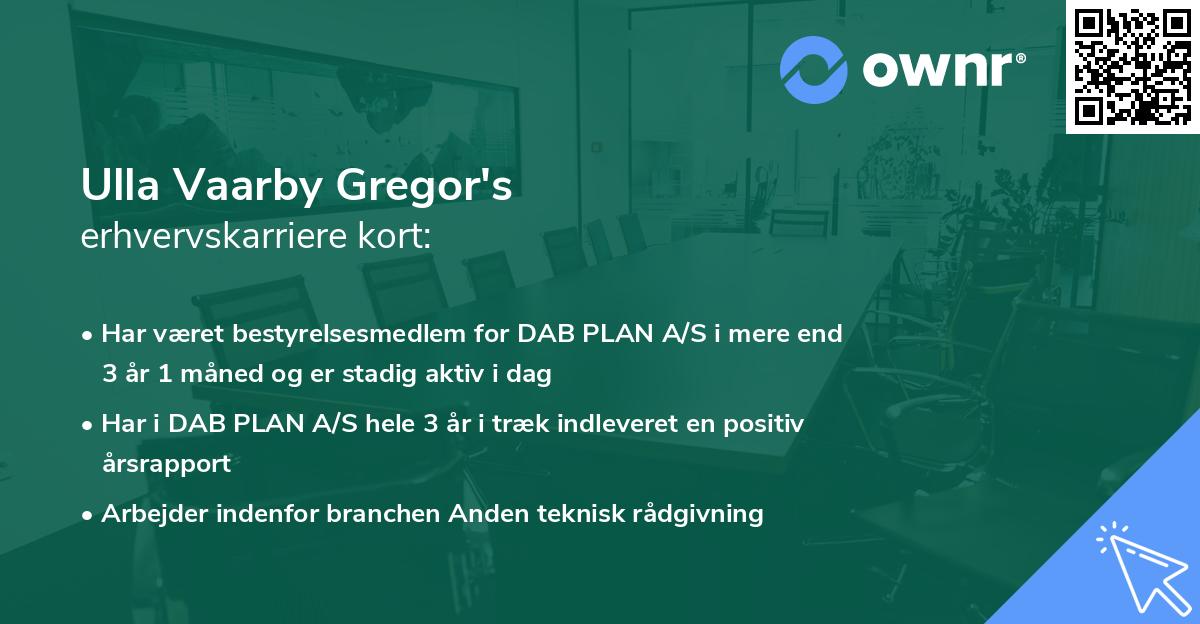 ownr®

Ulla Vaarby Gregor's
erhvervskarriere kort:

• Har været bestyrelsesmedlem for DAB PLAN A/S i mere end 3 år 1 måned og er stadig aktiv i dag

• Har i DAB PLAN A/S hele 3 år i træk indleveret en positiv årsrapport

• Arbejder indenfor branchen Anden teknisk rådgivning